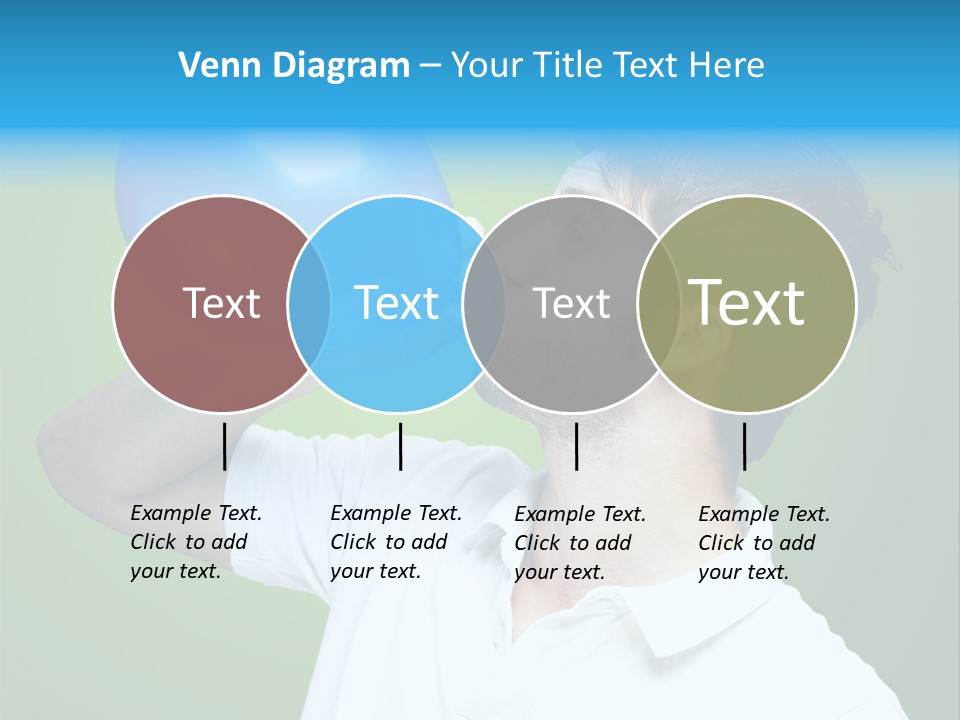 Venn Diagram – Your Title Text Here

Text

Text

Text

Text

Example Text. Click to add your text.

Example Text. Click to add your text.

Example Text. Click to add your text.

Example Text. Click to add your text.